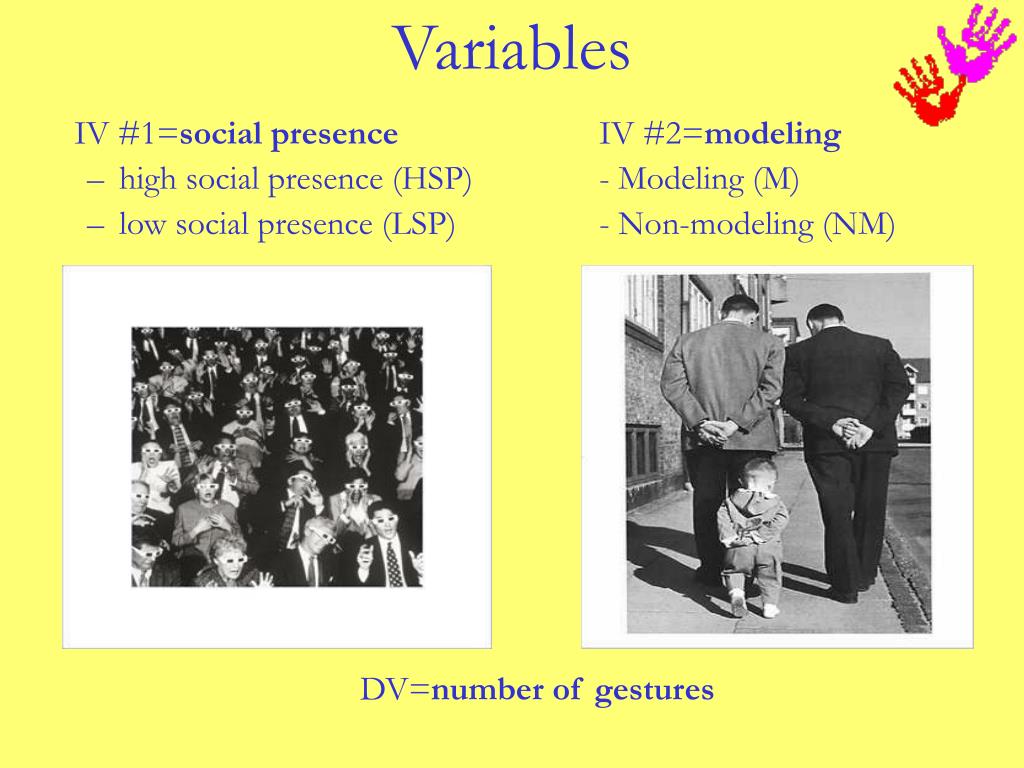 Variables

IV #1=social presence
– high social presence (HSP)
– low social presence (LSP)

IV #2=modeling
- Modeling (M)
- Non-modeling (NM)

DV=number of gestures